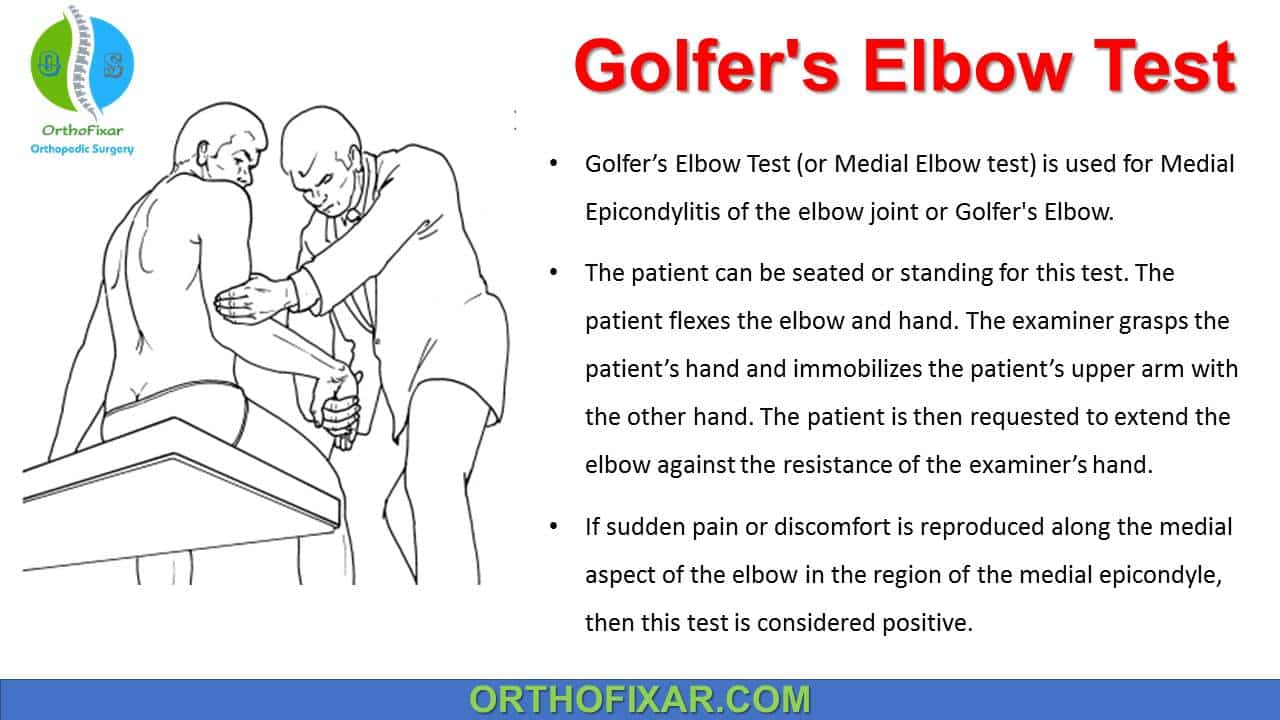 OrthoFixar
Orthopedic Surgery

Golfer's Elbow Test

• Golfer’s Elbow Test (or Medial Elbow test) is used for Medial Epicondylitis of the elbow joint or Golfer's Elbow.

• The patient can be seated or standing for this test. The patient flexes the elbow and hand. The examiner grasps the patient’s hand and immobilizes the patient’s upper arm with the other hand. The patient is then requested to extend the elbow against the resistance of the examiner’s hand.

• If sudden pain or discomfort is reproduced along the medial aspect of the elbow in the region of the medial epicondyle, then this test is considered positive.

ORTHOFIXAR.COM